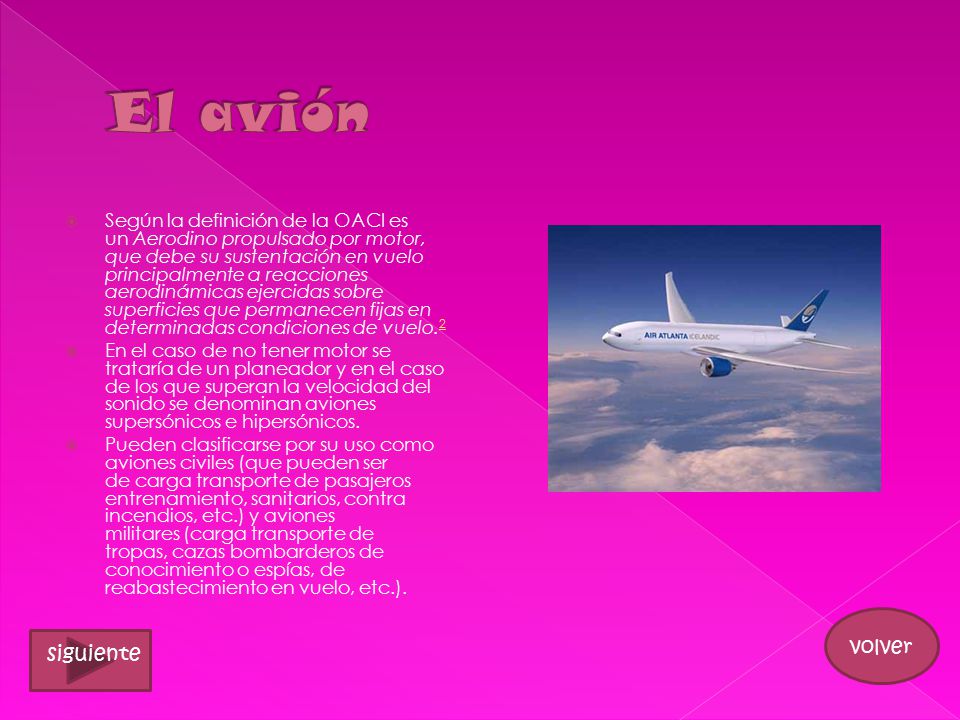 El avión

Según la definición de la OACI es un Aerodino propulsado por motor, que debe su sustentación en vuelo principalmente a reacciones aerodinámicas ejercidas sobre superficies que permanecen fijas en determinadas condiciones de vuelo.2

En el caso de no tener motor se trataría de un planeador y en el caso de los que superan la velocidad del sonido se denominan aviones supersónicos e hipersónicos.

Pueden clasificarse por su uso como aviones civiles (que pueden ser de carga transporte de pasajeros entrenamiento, sanitarios, contra incendios, etc.) y aviones militares (carga transporte de tropas, cazas bombarderos de conocimiento o espías, de reabastecimiento en vuelo, etc.).

AIR ATLANTA ICELANDIC

siguiente

volver